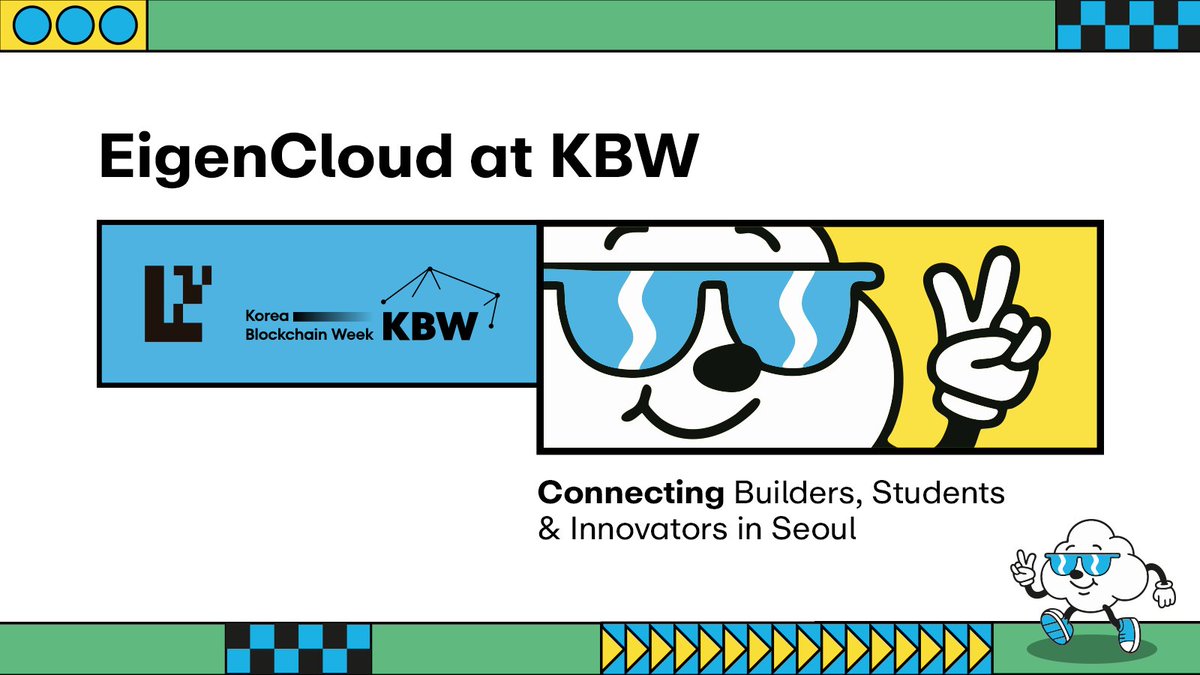 EigenCloud at KBW

Korea Blockchain Week KBW

Connecting Builders, Students & Innovators in Seoul